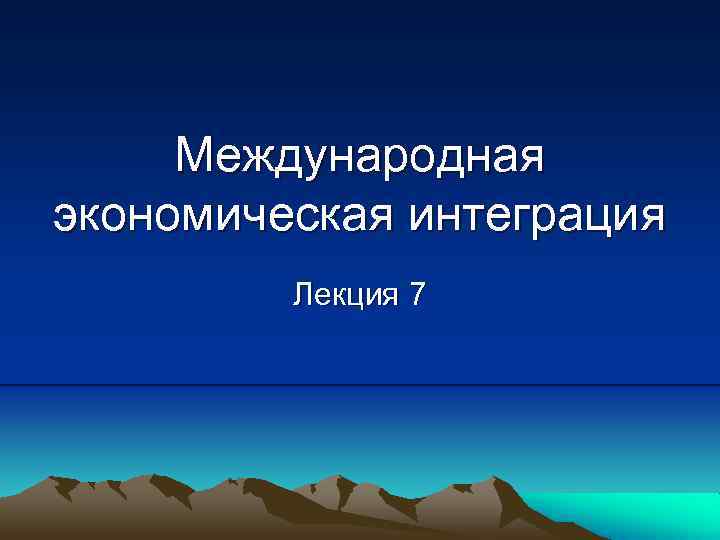 Международная экономическая интеграция

Лекция 7